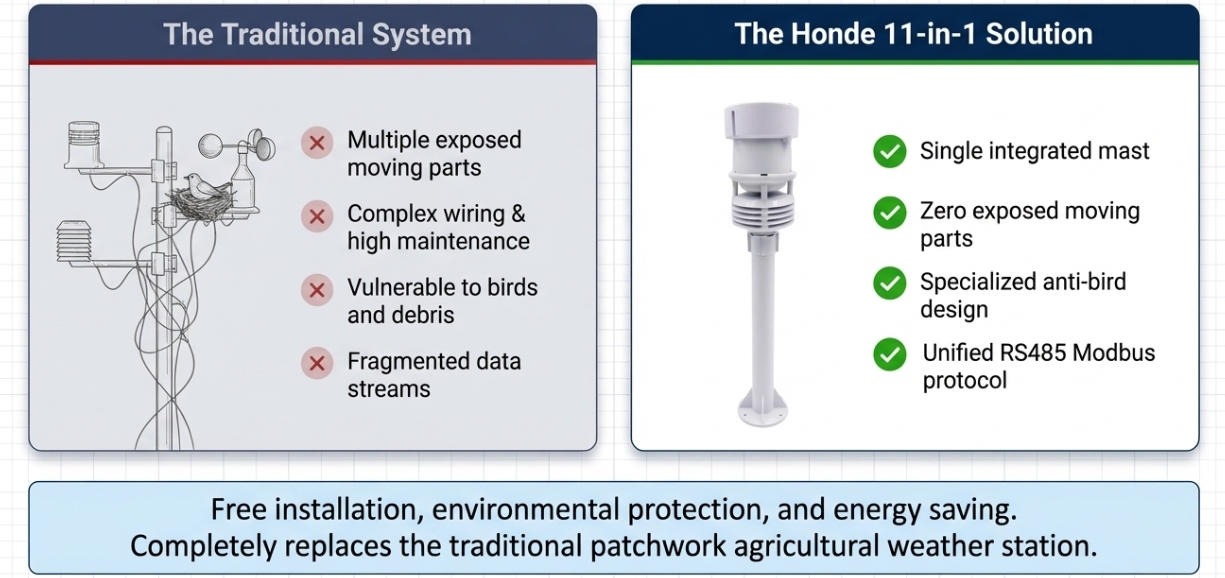 The Traditional System

Multiple exposed moving parts

Complex wiring & high maintenance

Vulnerable to birds and debris

Fragmented data streams

The Honde 11-in-1 Solution

Single integrated mast

Zero exposed moving parts

Specialized anti-bird design

Unified RS485 Modbus protocol

Free installation, environmental protection, and energy saving.
Completely replaces the traditional patchwork agricultural weather station.